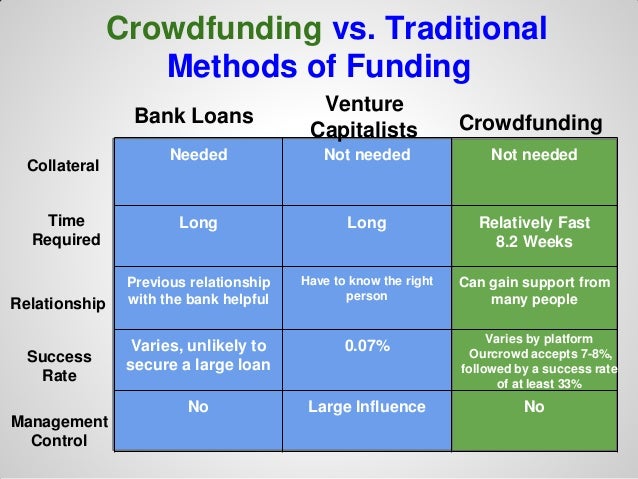 Crowdfunding vs. Traditional Methods of Funding

| | Bank Loans | Venture Capitalists | Crowdfunding |
|---|---|---|---|
| Collateral | Needed | Not needed | Not needed |
| Time Required | Long | Long | Relatively Fast 8.2 Weeks |
| Relationship | Previous relationship with the bank helpful | Have to know the right person | Can gain support from many people |
| Success Rate | Varies, unlikely to secure a large loan | 0.07% | Varies by platform Ourcrowd accepts 7-8%, followed by a success rate of at least 33% |
| Management Control | No | Large Influence | No |